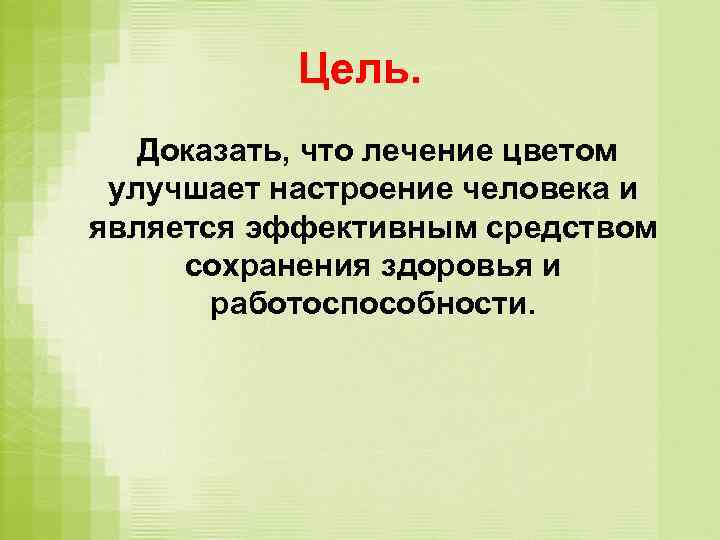 Цель.

Доказать, что лечение цветом улучшает настроение человека и является эффективным средством сохранения здоровья и работоспособности.